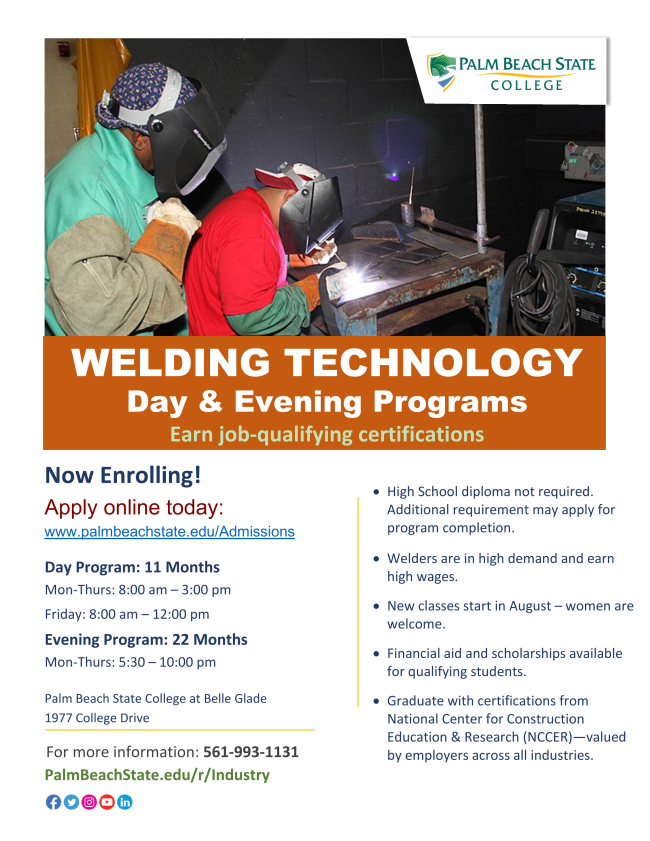 PALM BEACH STATE COLLEGE

WELDING TECHNOLOGY
Day & Evening Programs
Earn job-qualifying certifications

Now Enrolling!
Apply online today:
www.palmbeachstate.edu/Admissions

Day Program: 11 Months
Mon-Thurs: 8:00 am – 3:00 pm
Friday: 8:00 am – 12:00 pm

Evening Program: 22 Months
Mon-Thurs: 5:30 – 10:00 pm

Palm Beach State College at Belle Glade
1977 College Drive

For more information: 561-993-1131
PalmBeachState.edu/r/Industry

• High School diploma not required. Additional requirement may apply for program completion.

• Welders are in high demand and earn high wages.

• New classes start in August – women are welcome.

• Financial aid and scholarships available for qualifying students.

• Graduate with certifications from National Center for Construction Education & Research (NCCER)—valued by employers across all industries.